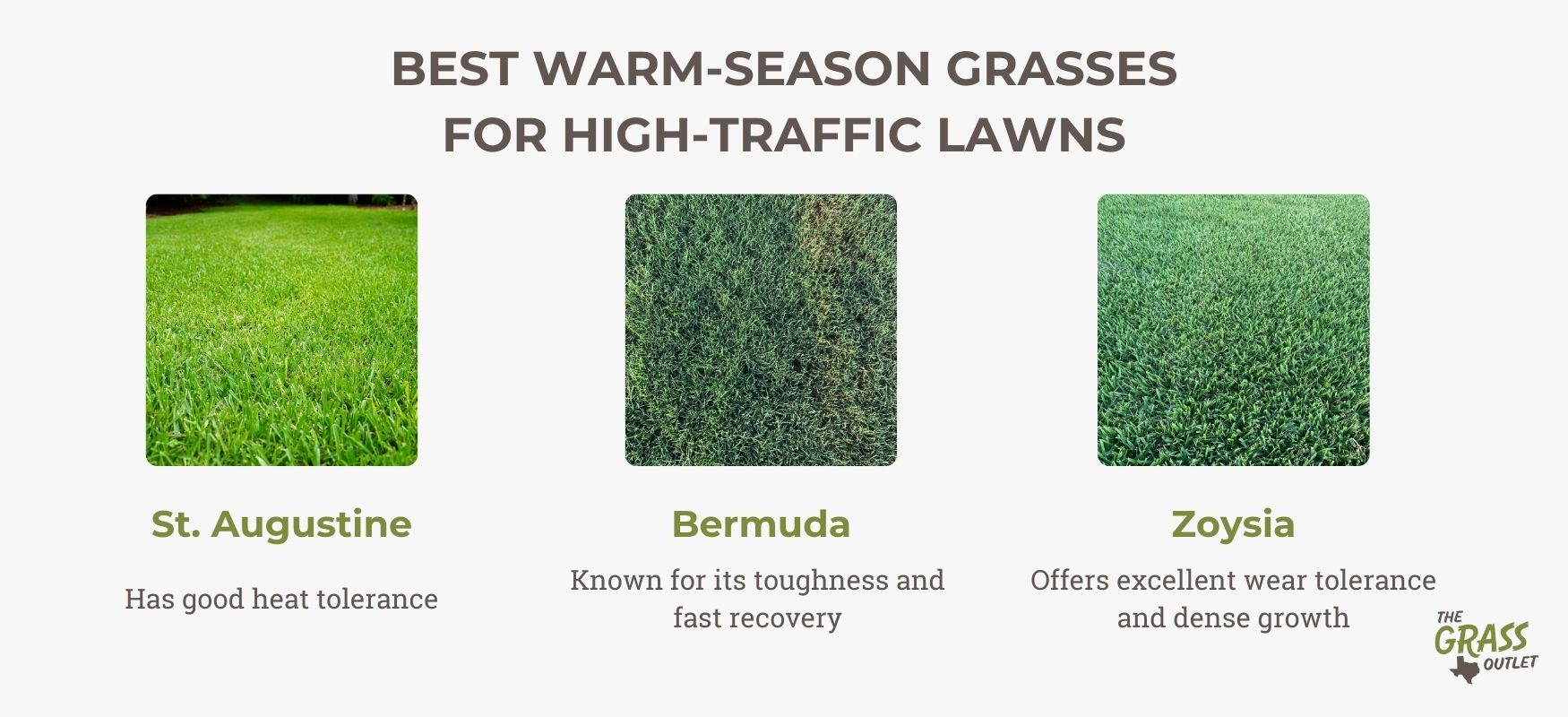 BEST WARM-SEASON GRASSES FOR HIGH-TRAFFIC LAWNS

St. Augustine

Has good heat tolerance

Bermuda

Known for its toughness and fast recovery

Zoysia

Offers excellent wear tolerance and dense growth

THE GRASS OUTLET